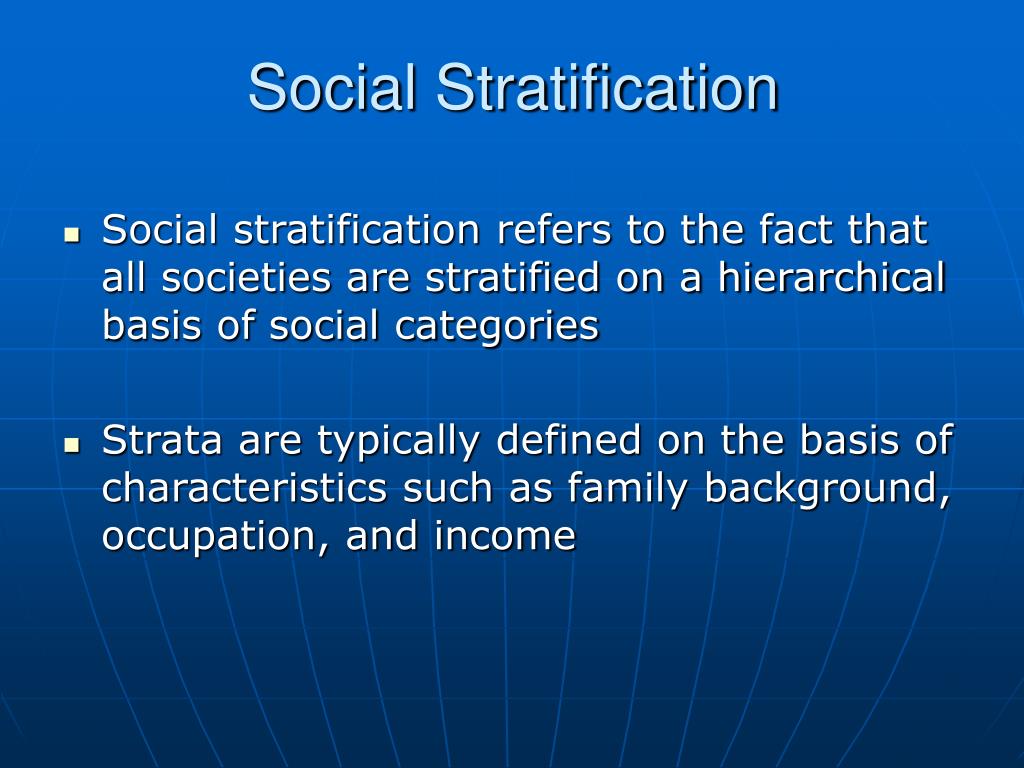 Social Stratification

- Social stratification refers to the fact that all societies are stratified on a hierarchical basis of social categories

- Strata are typically defined on the basis of characteristics such as family background, occupation, and income